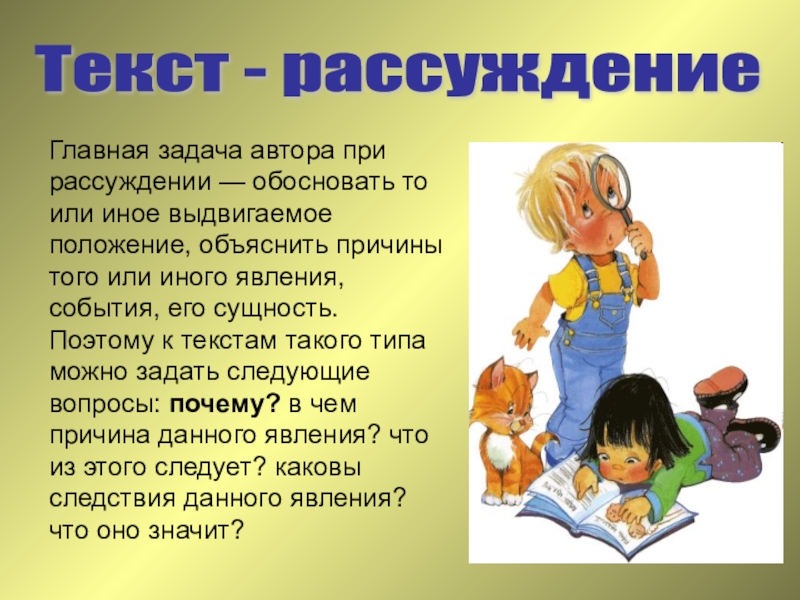 Текст - рассуждение

Главная задача автора при рассуждении — обосновать то или иное выдвигаемое положение, объяснить причины того или иного явления, события, его сущность. Поэтому к текстам такого типа можно задать следующие вопросы: почему? в чем причина данного явления? что из этого следует? каковы следствия данного явления? что оно значит?